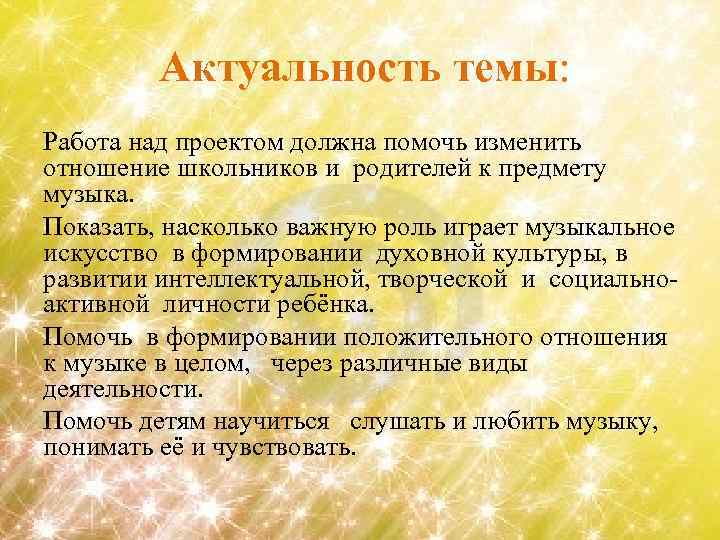 Актуальность темы:

Работа над проектом должна помочь изменить отношение школьников и родителей к предмету музыка.

Показать, насколько важную роль играет музыкальное искусство в формировании духовной культуры, в развитии интеллектуальной, творческой и социально-активной личности ребёнка.

Помочь в формировании положительного отношения к музыке в целом, через различные виды деятельности.

Помочь детям научиться слушать и любить музыку, понимать её и чувствовать.